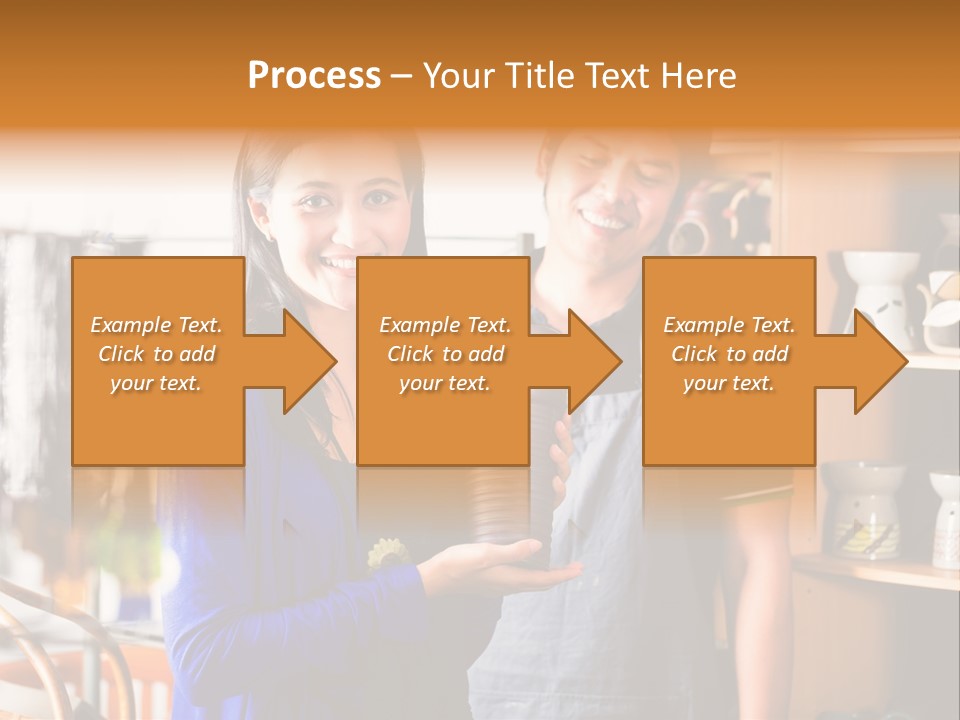 Process – Your Title Text Here

Example Text. Click to add your text.

Example Text. Click to add your text.

Example Text. Click to add your text.